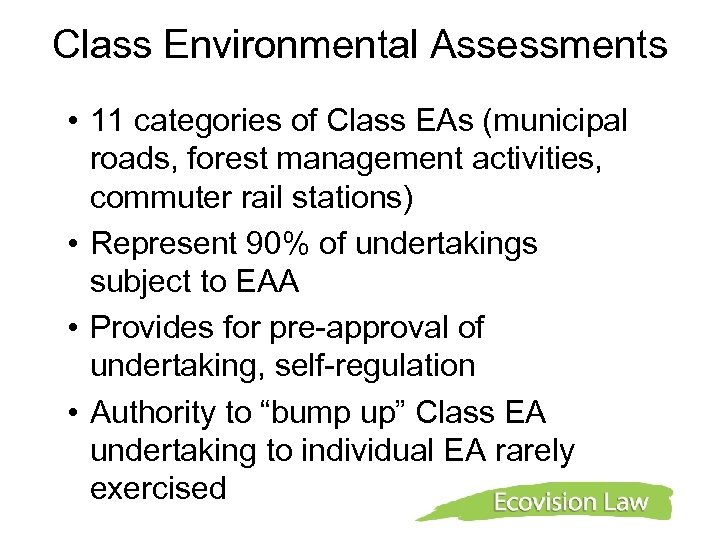 Class Environmental Assessments

• 11 categories of Class EAs (municipal roads, forest management activities, commuter rail stations)

• Represent 90% of undertakings subject to EAA

• Provides for pre-approval of undertaking, self-regulation

• Authority to “bump up” Class EA undertaking to individual EA rarely exercised

Ecovision Law